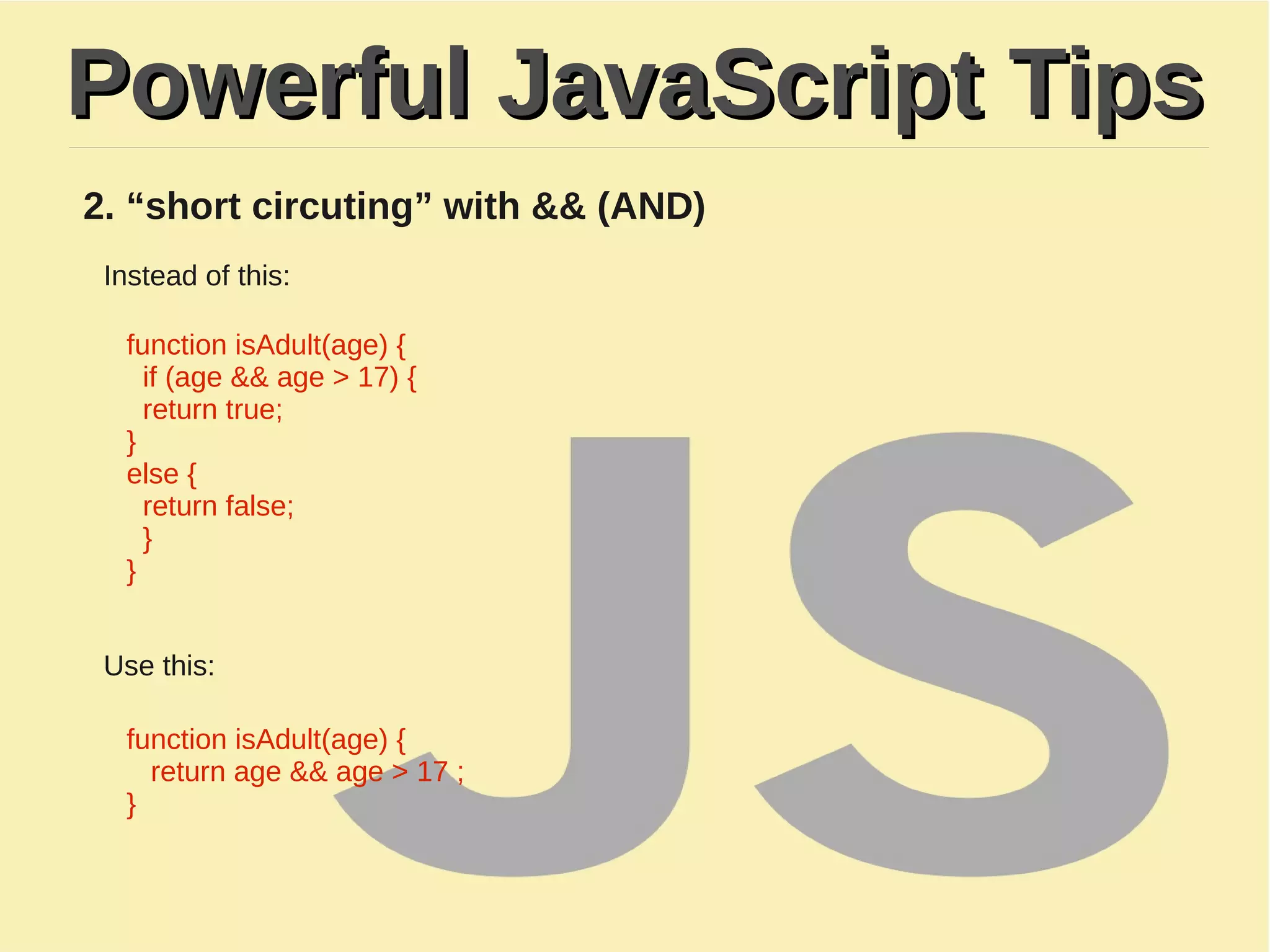 Powerful JavaScript Tips

2. “short circuting” with && (AND)

Instead of this:

function isAdult(age) {
if (age && age > 17) {
return true;
}
else {
return false;
}
}

Use this:

function isAdult(age) {
return age && age > 17 ;
}

JS